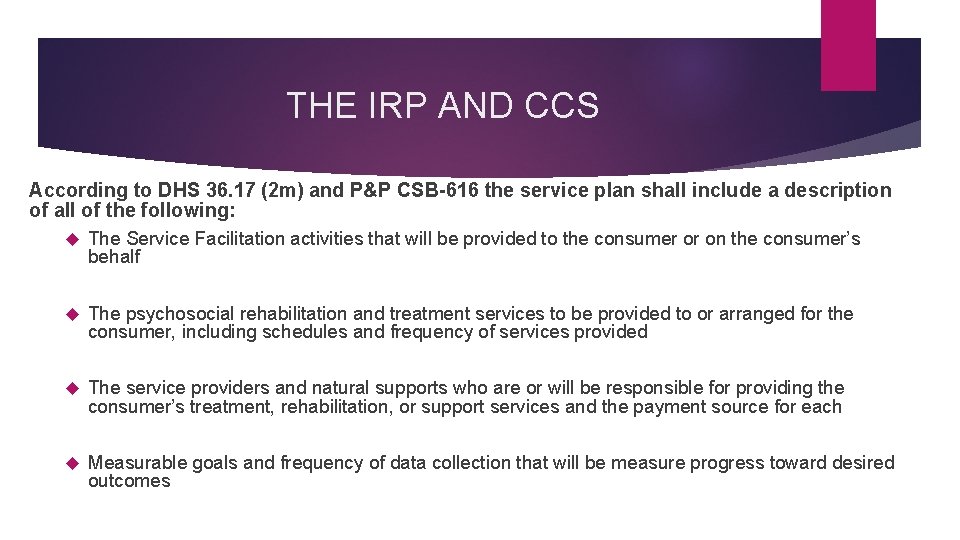 THE IRP AND CCS

According to DHS 36.17 (2m) and P&P CSB-616 the service plan shall include a description of all of the following:

The Service Facilitation activities that will be provided to the consumer or on the consumer's behalf

The psychosocial rehabilitation and treatment services to be provided to or arranged for the consumer, including schedules and frequency of services provided

The service providers and natural supports who are or will be responsible for providing the consumer's treatment, rehabilitation, or support services and the payment source for each

Measurable goals and frequency of data collection that will be measure progress toward desired outcomes